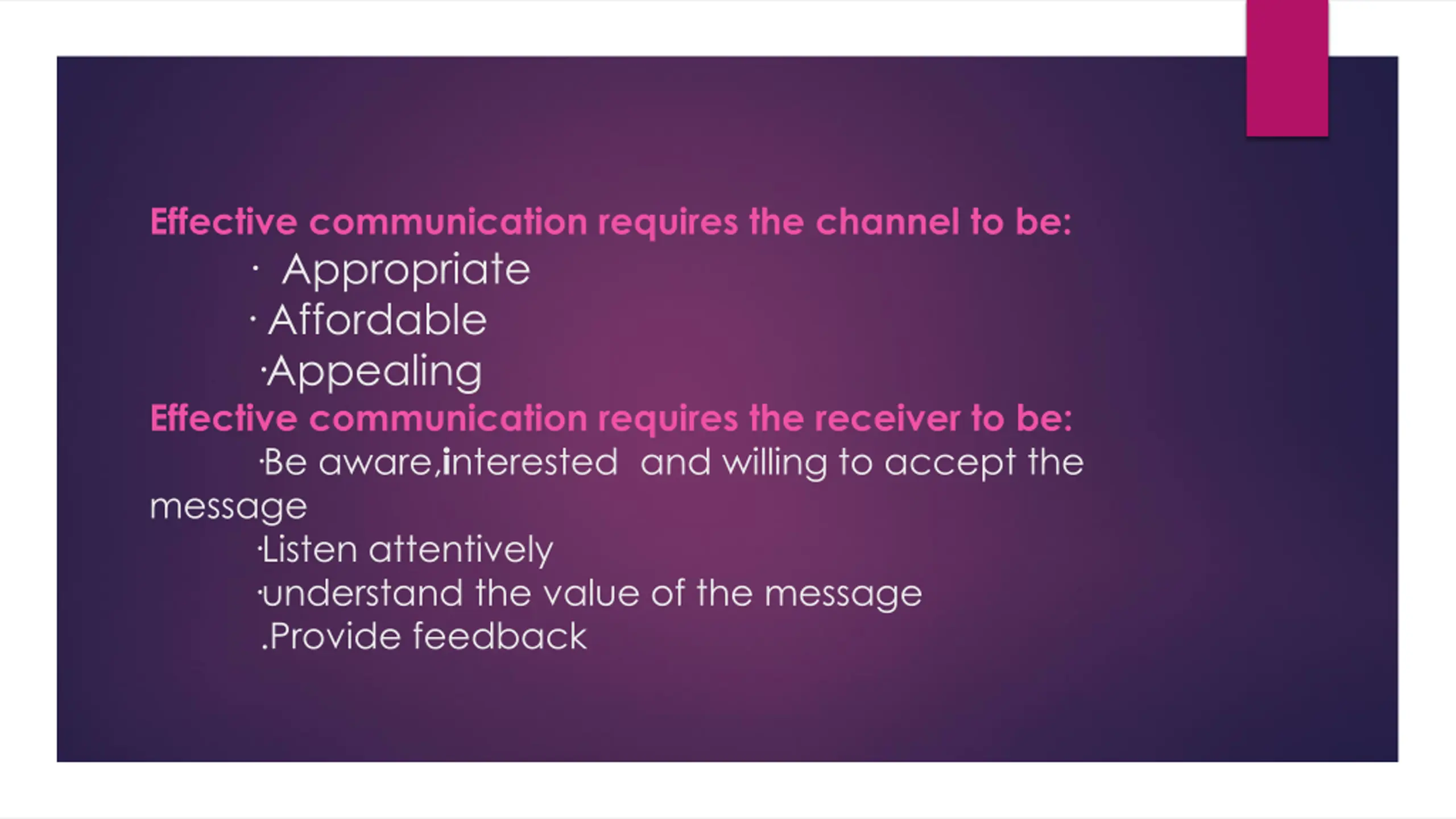 Effective communication requires the channel to be:

· Appropriate

· Affordable

·Appealing

Effective communication requires the receiver to be:

·Be aware,interested and willing to accept the message

·Listen attentively

·understand the value of the message

.Provide feedback